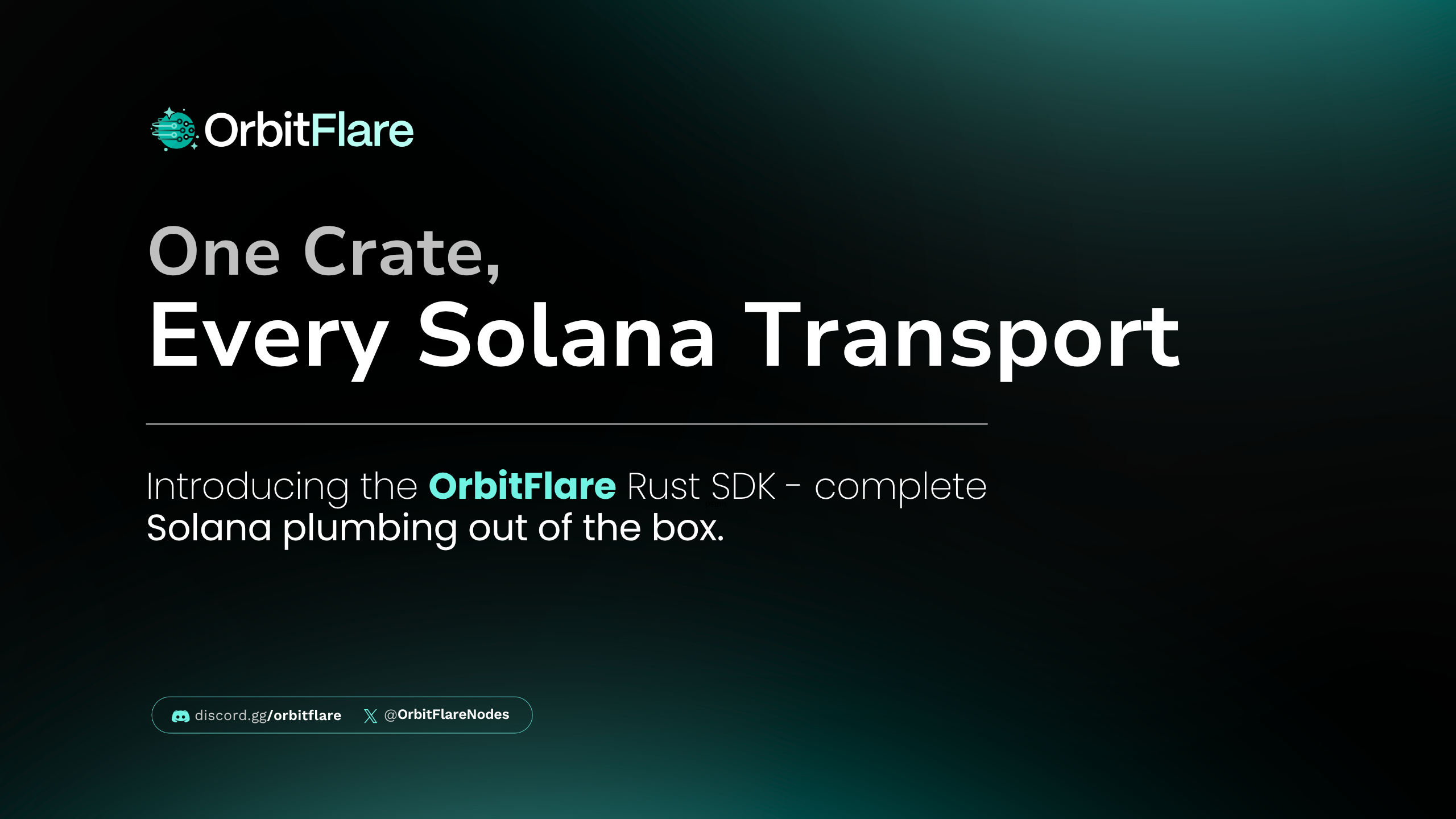 OrbitFlare

One Crate,
Every Solana Transport

Introducing the OrbitFlare Rust SDK - complete Solana plumbing out of the box.

discord.gg/orbitflare @OrbitFlareNodes